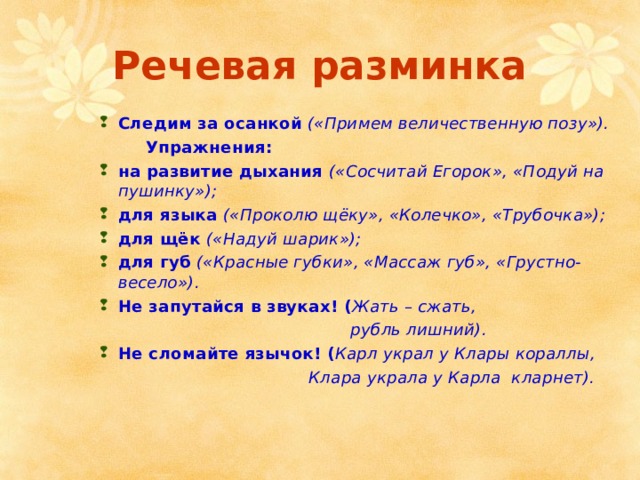 Речевая разминка

Следим за осанкой («Примем величественную позу»).

Упражнения:

на развитие дыхания («Сосчитай Егорок», «Подуй на пушинку»);

для языка («Проколю щёку», «Колечко», «Трубочка»);

для щёк («Надуй шарик»);

для губ («Красные губки», «Массаж губ», «Грустно-весело»).

Не запутайся в звуках! (Жать – сжать, рубль лишний).

Не сломайте язычок! (Карл украл у Клары кораллы, Клара украла у Карла кларнет).